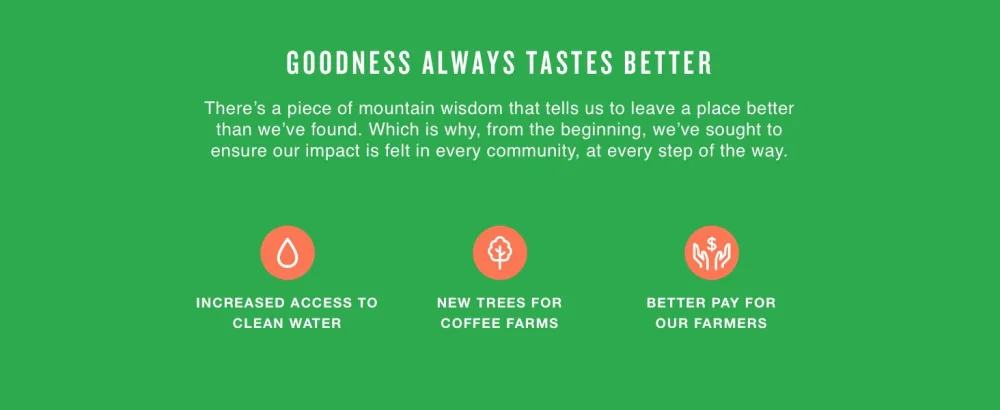 GOODNESS ALWAYS TASTES BETTER

There's a piece of mountain wisdom that tells us to leave a place better than we've found. Which is why, from the beginning, we've sought to ensure our impact is felt in every community, at every step of the way.

INCREASED ACCESS TO CLEAN WATER

NEW TREES FOR COFFEE FARMS

BETTER PAY FOR OUR FARMERS